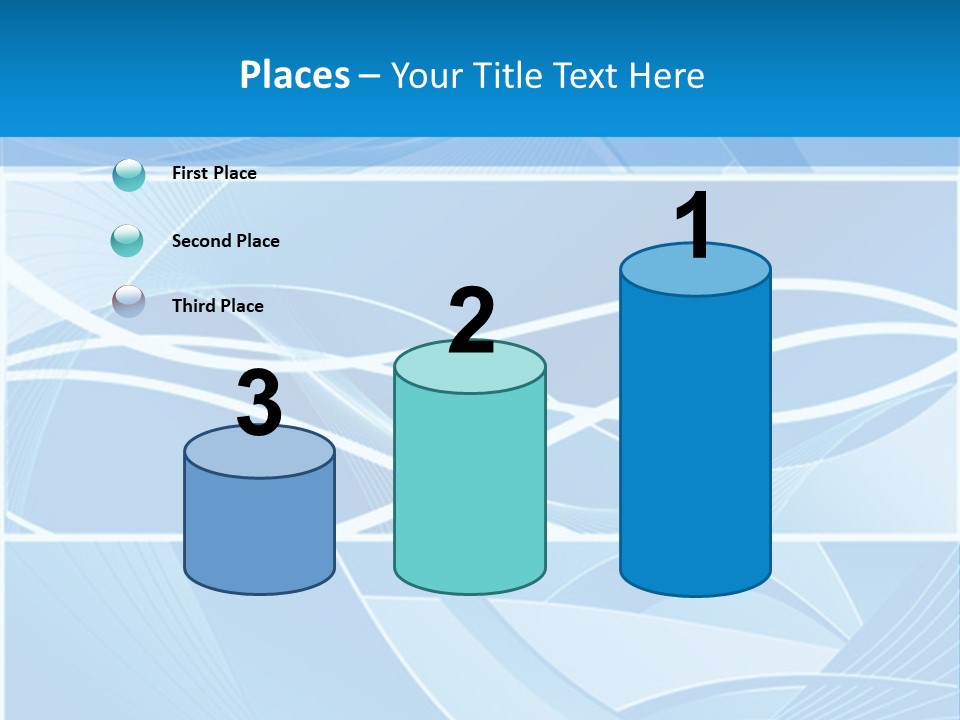 Places – Your Title Text Here

First Place

Second Place

Third Place

3

2

1